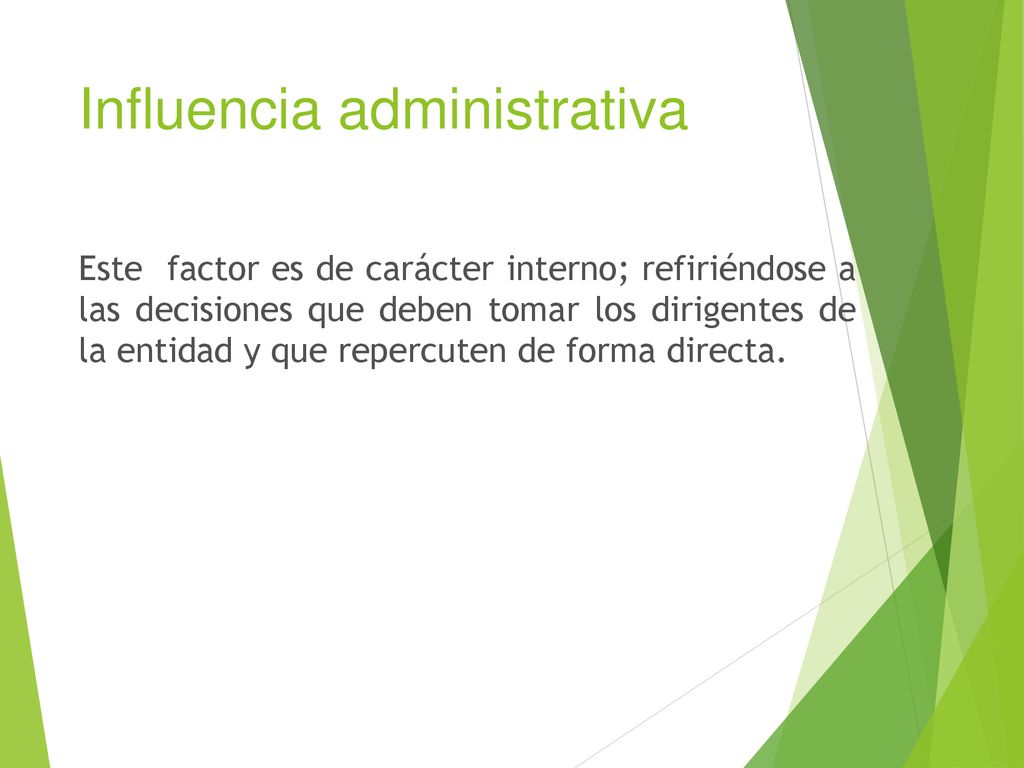 Influencia administrativa

Este  factor es de carácter interno; refiriéndose a las decisiones que deben tomar los dirigentes de la entidad y que repercuten de forma directa.